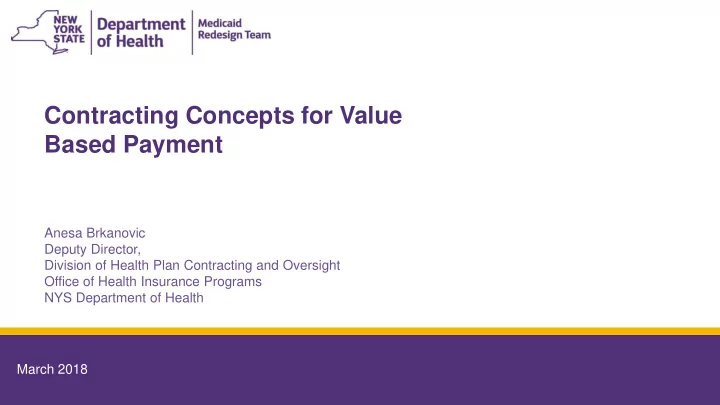 NEW YORK STATE
Department of Health
Medicaid Redesign Team

Contracting Concepts for Value Based Payment

Anesa Brkanovic
Deputy Director,
Division of Health Plan Contracting and Oversight
Office of Health Insurance Programs
NYS Department of Health

March 2018